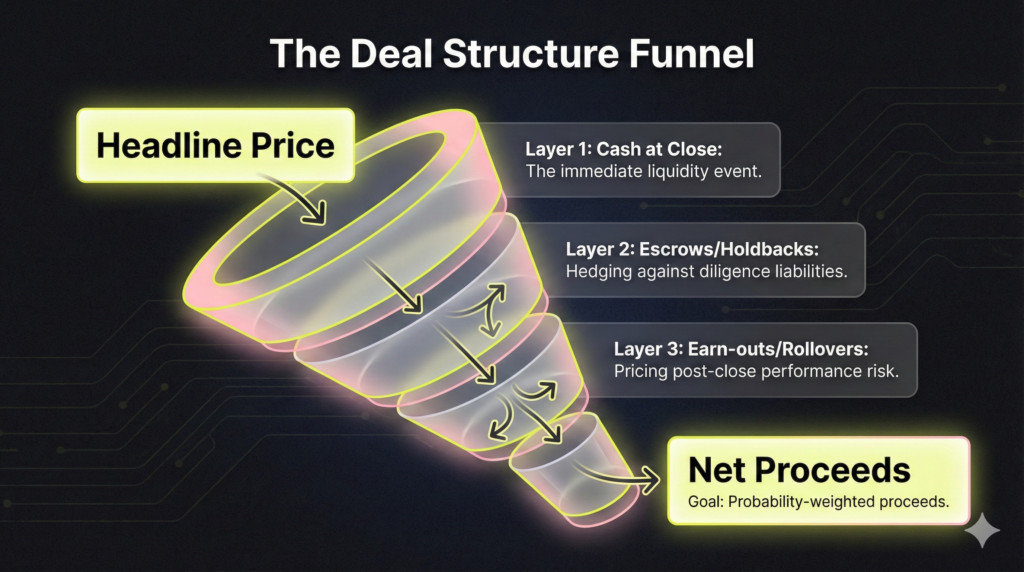 The Deal Structure Funnel

Headline Price

Layer 1: Cash at Close:
The immediate liquidity event.

Layer 2: Escrows/Holdbacks:
Hedging against diligence liabilities.

Layer 3: Earn-outs/Rollovers:
Pricing post-close performance risk.

Net Proceeds
Goal: Probability-weighted proceeds.